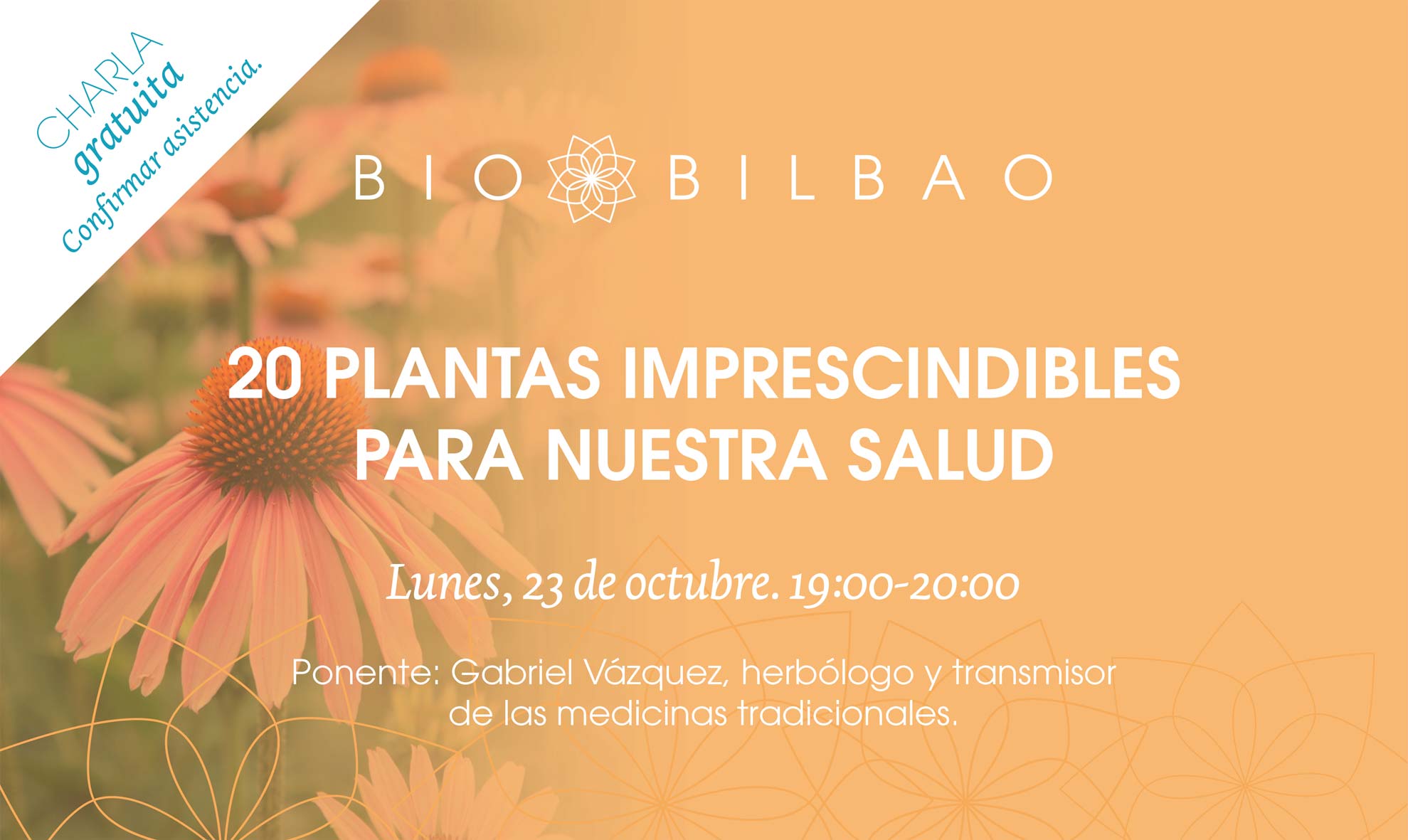 CHARLA
gratuita
Confirmar asistencia.

BIO BILBAO

20 PLANTAS IMPRESCINDIBLES PARA NUESTRA SALUD

Lunes, 23 de octubre. 19:00-20:00

Ponente: Gabriel Vázquez, herbólogo y transmisor de las medicinas tradicionales.